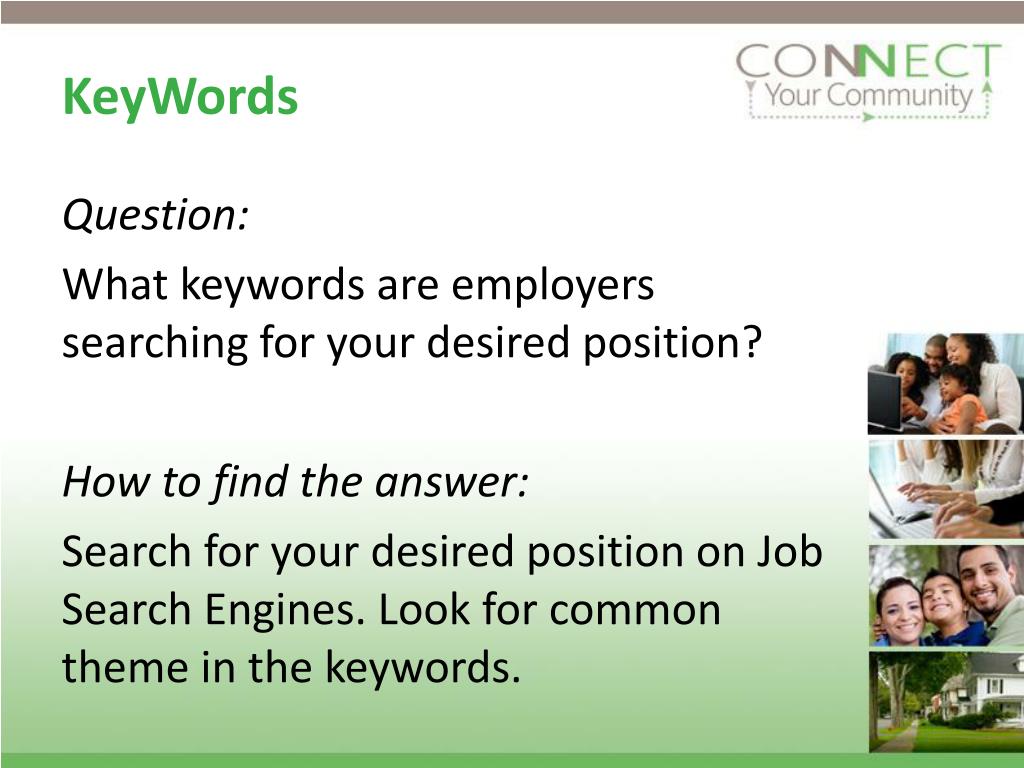 KeyWords

CONNECT
Your Community

Question:

What keywords are employers searching for your desired position?

How to find the answer:

Search for your desired position on Job Search Engines. Look for common theme in the keywords.